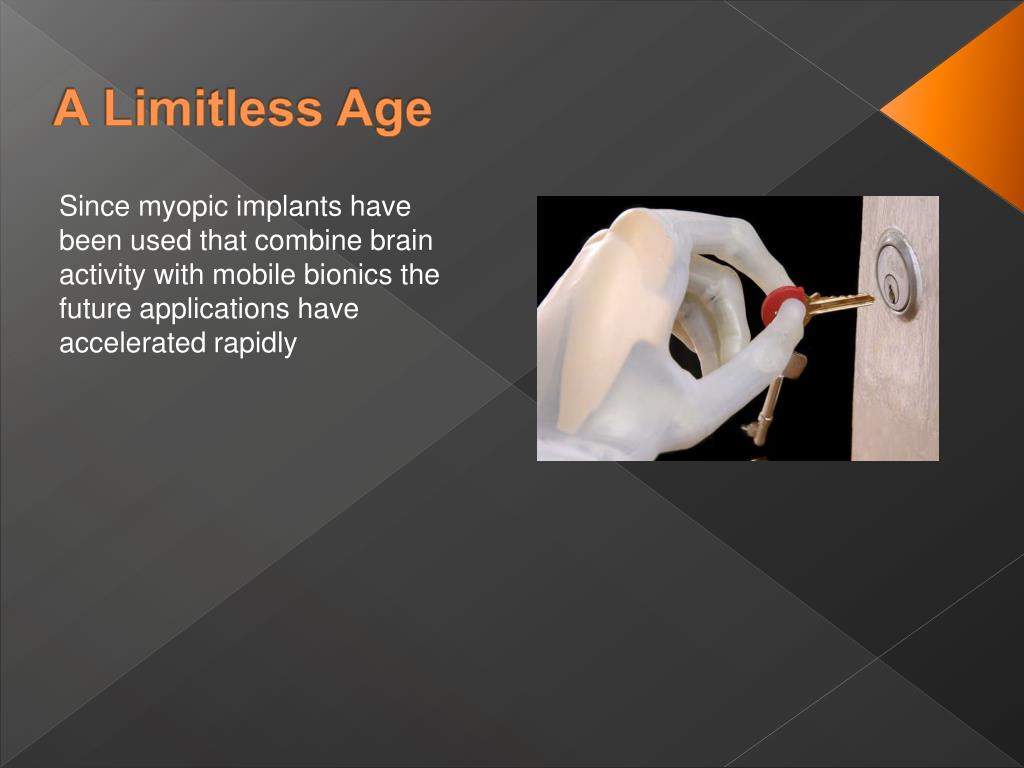 A Limitless Age

Since myopic implants have been used that combine brain activity with mobile bionics the future applications have accelerated rapidly